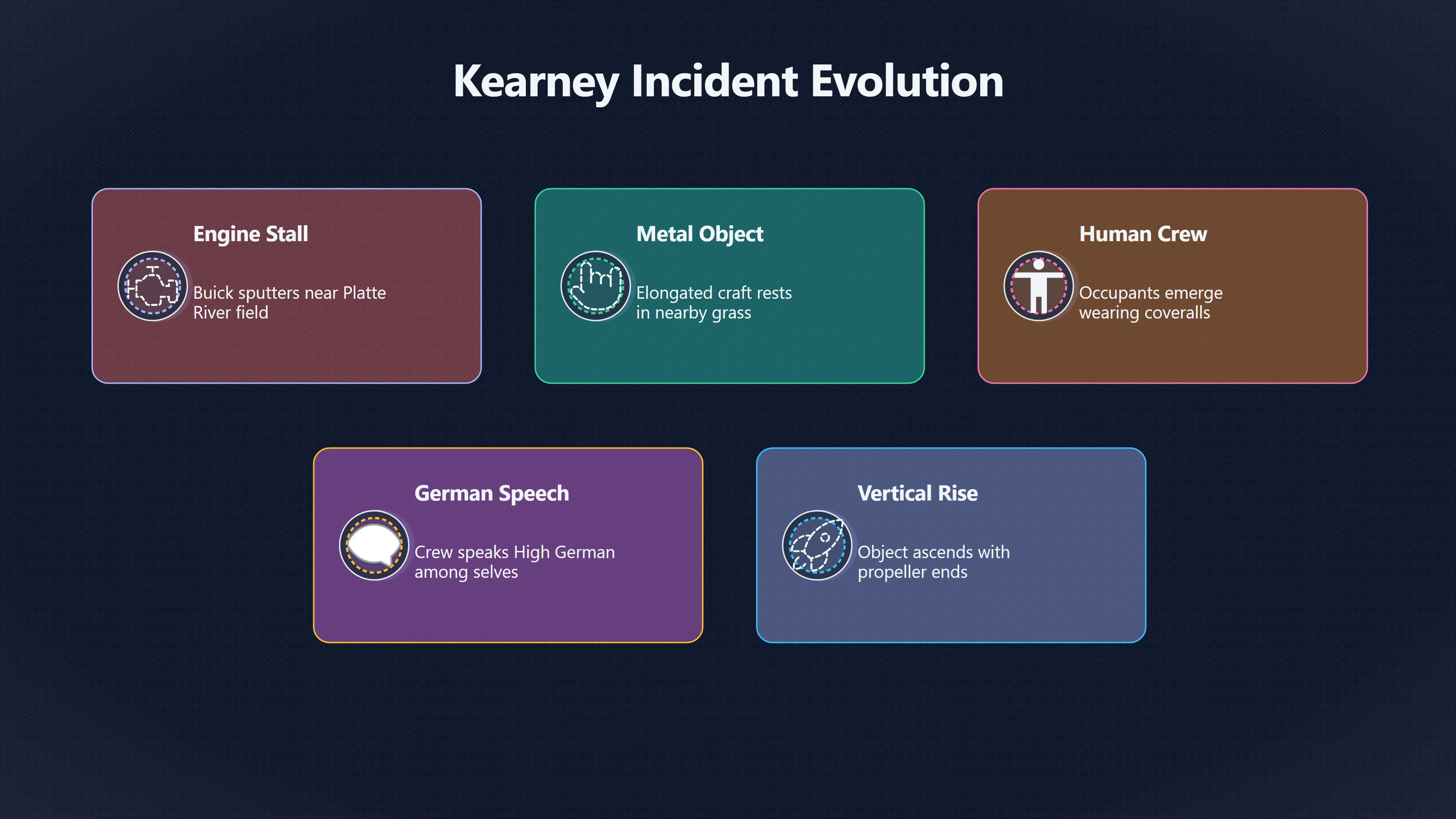 Kearney Incident Evolution

Engine Stall

Buick sputters near Platte River field

Metal Object

Elongated craft rests in nearby grass

Human Crew

Occupants emerge wearing coveralls

German Speech

Crew speaks High German among selves

Vertical Rise

Object ascends with propeller ends